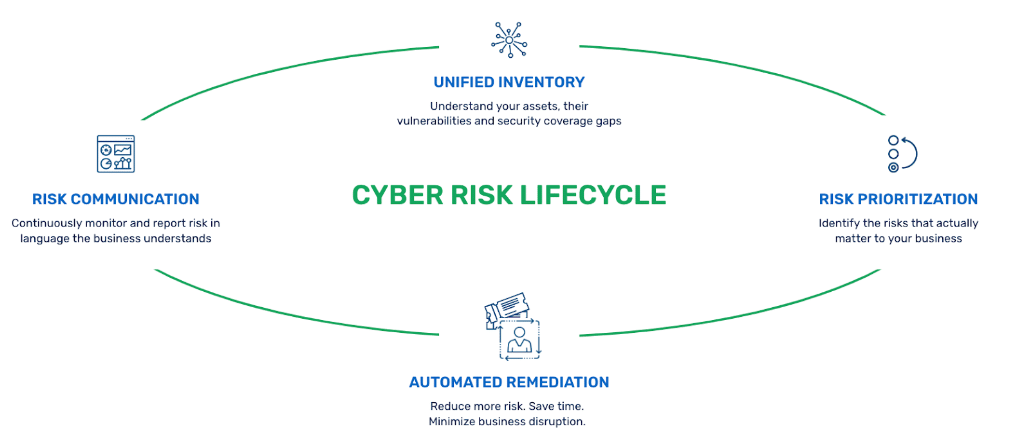 UNIFIED INVENTORY
Understand your assets, their vulnerabilities and security coverage gaps

RISK COMMUNICATION
Continuously monitor and report risk in language the business understands

CYBER RISK LIFECYCLE

RISK PRIORITIZATION
Identify the risks that actually matter to your business

AUTOMATED REMEDIATION
Reduce more risk. Save time. Minimize business disruption.